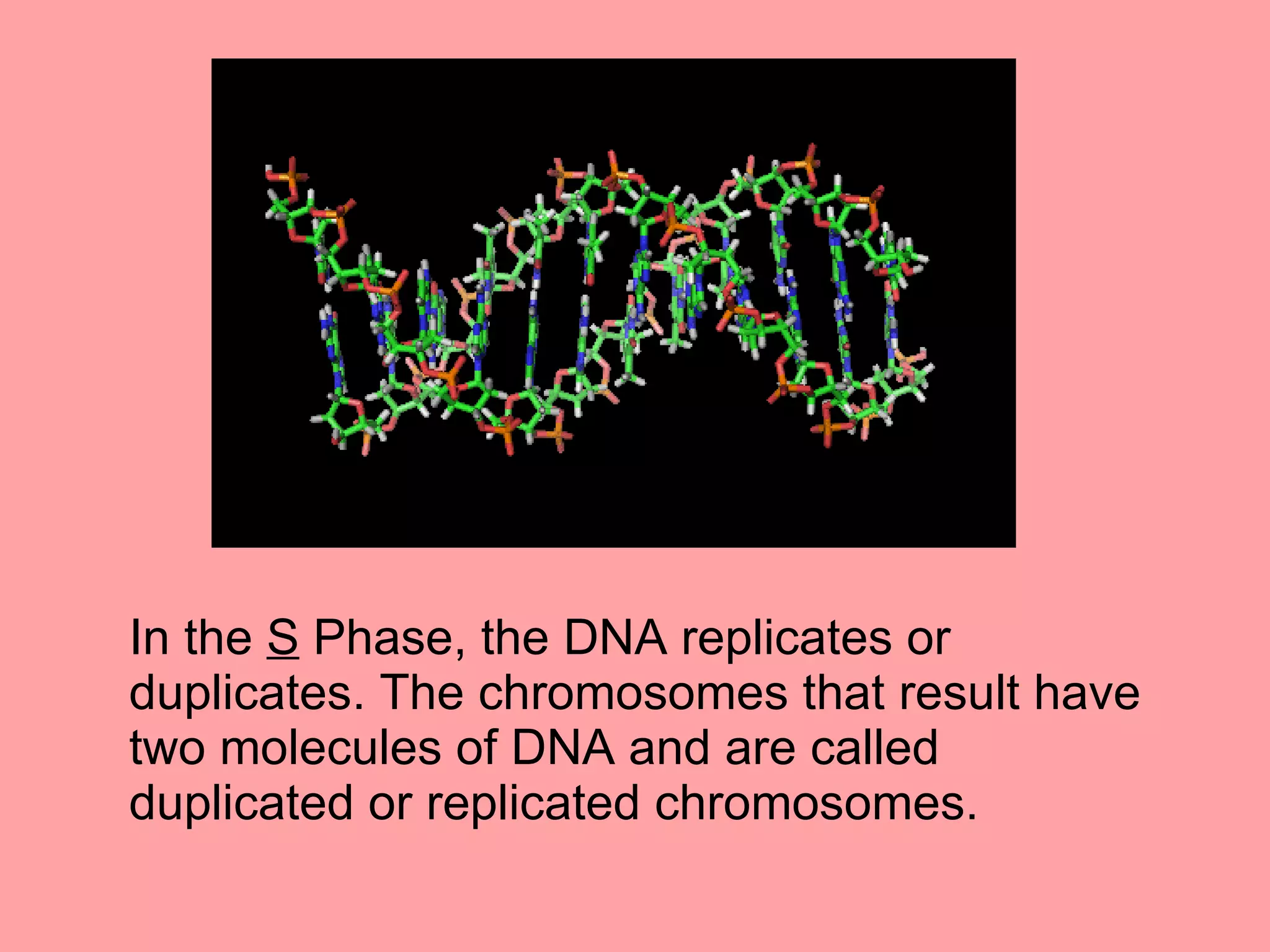 In the S Phase, the DNA replicates or duplicates. The chromosomes that result have two molecules of DNA and are called duplicated or replicated chromosomes.